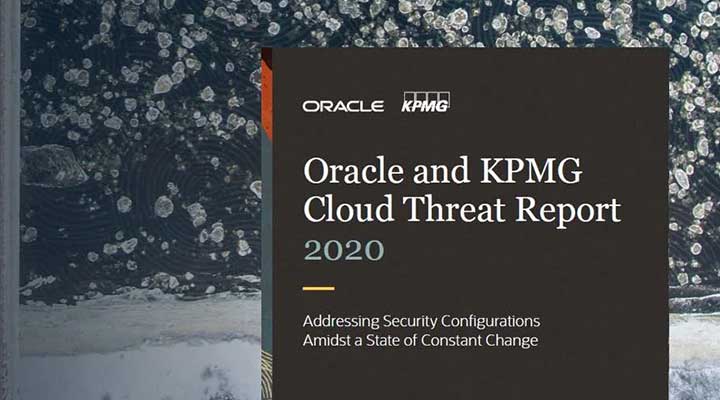 ORACLE KPMG

Oracle and KPMG Cloud Threat Report 2020

Addressing Security Configurations Amidst a State of Constant Change